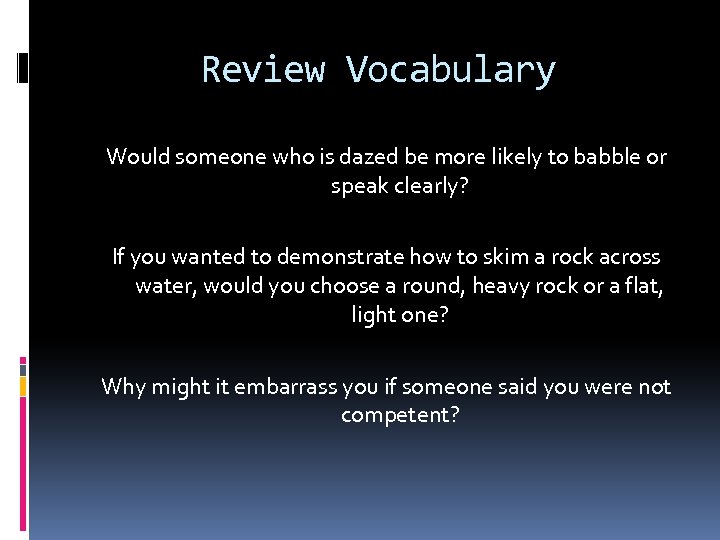 Review Vocabulary

Would someone who is dazed be more likely to babble or speak clearly?

If you wanted to demonstrate how to skim a rock across water, would you choose a round, heavy rock or a flat, light one?

Why might it embarrass you if someone said you were not competent?